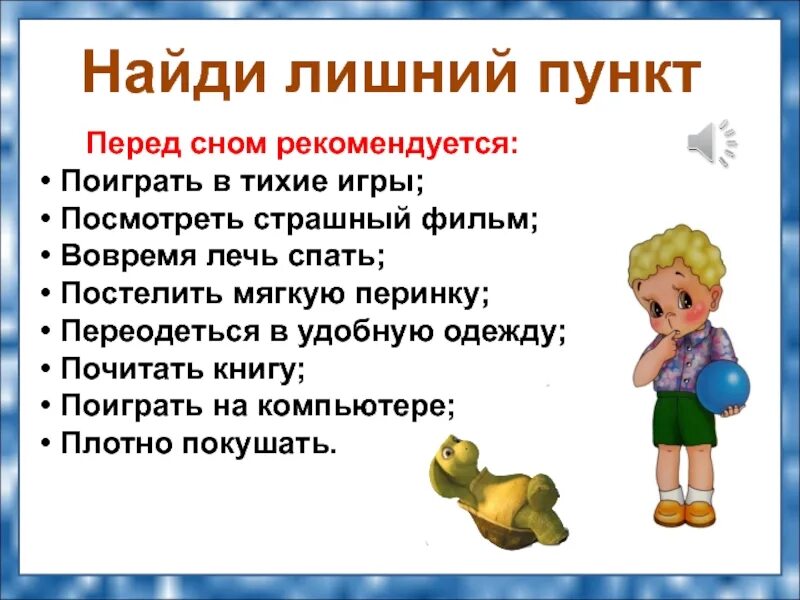 Найди лишний пункт

Перед сном рекомендуется:

• Поиграть в тихие игры;
• Посмотреть страшный фильм;
• Вовремя лечь спать;
• Постелить мягкую перинку;
• Переодеться в удобную одежду;
• Почитать книгу;
• Поиграть на компьютере;
• Плотно покушать.